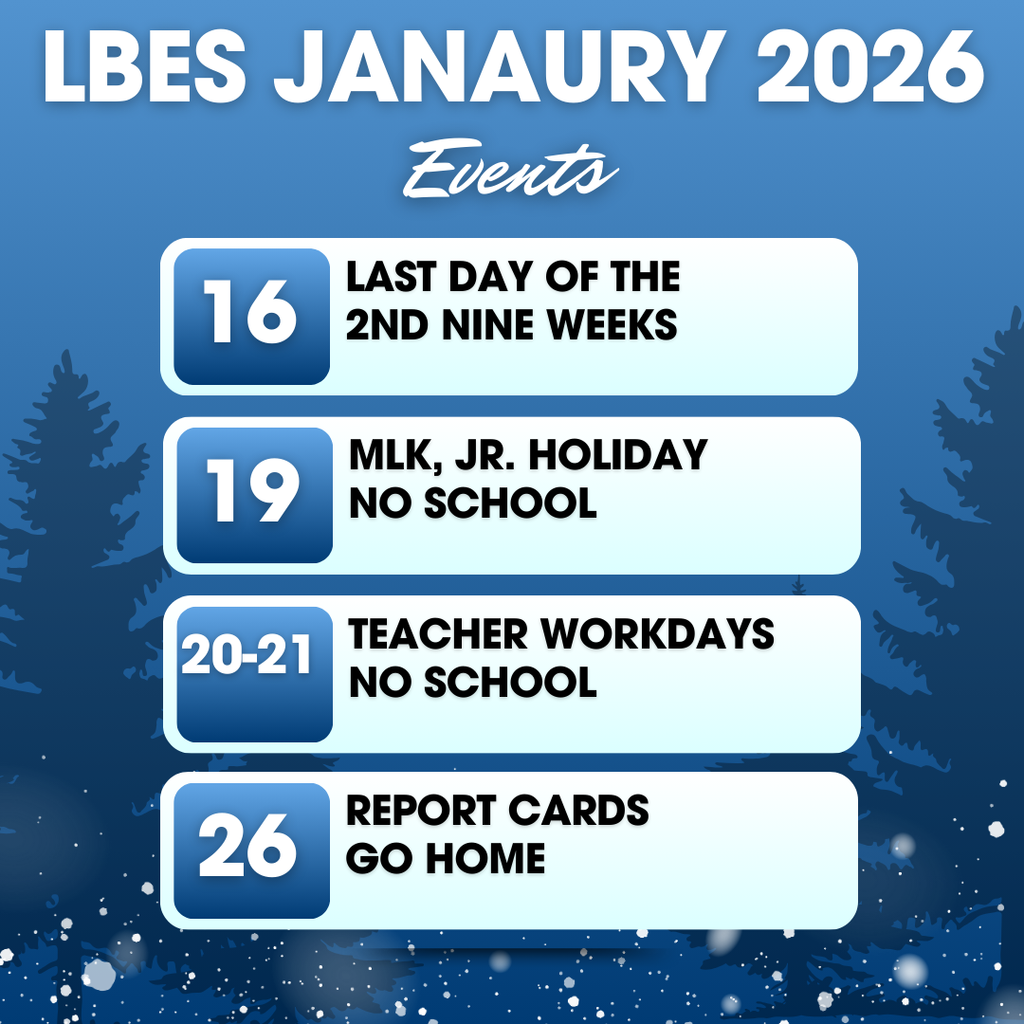 LBES JANAURY 2026

Events

16
LAST DAY OF THE 2ND NINE WEEKS

19
MLK, JR. HOLIDAY NO SCHOOL

20-21
TEACHER WORKDAYS NO SCHOOL

26
REPORT CARDS GO HOME